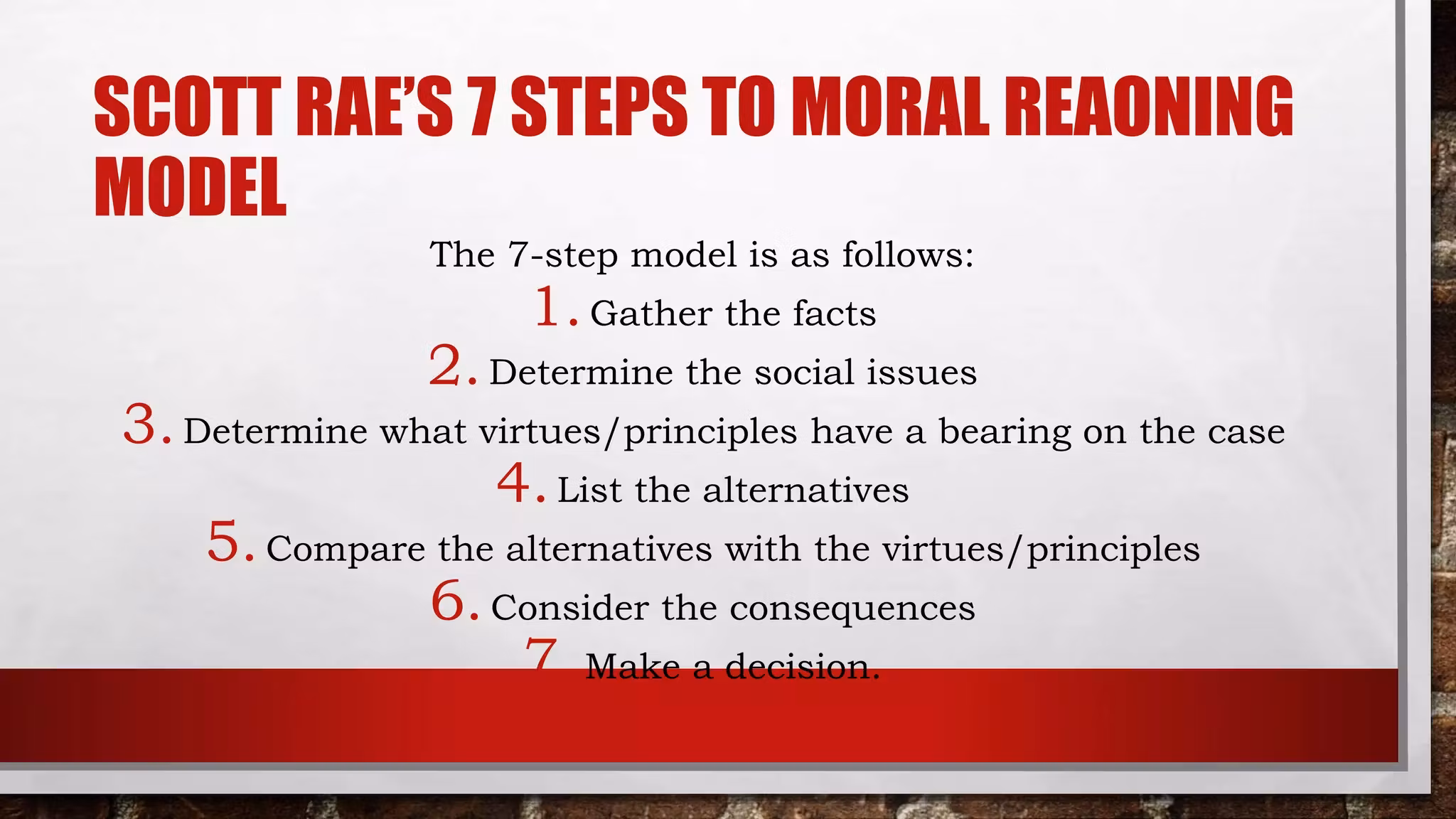 SCOTT RAE'S 7 STEPS TO MORAL REAONING MODEL

The 7-step model is as follows:

1. Gather the facts

2. Determine the social issues

3. Determine what virtues/principles have a bearing on the case

4. List the alternatives

5. Compare the alternatives with the virtues/principles

6. Consider the consequences

7. Make a decision.